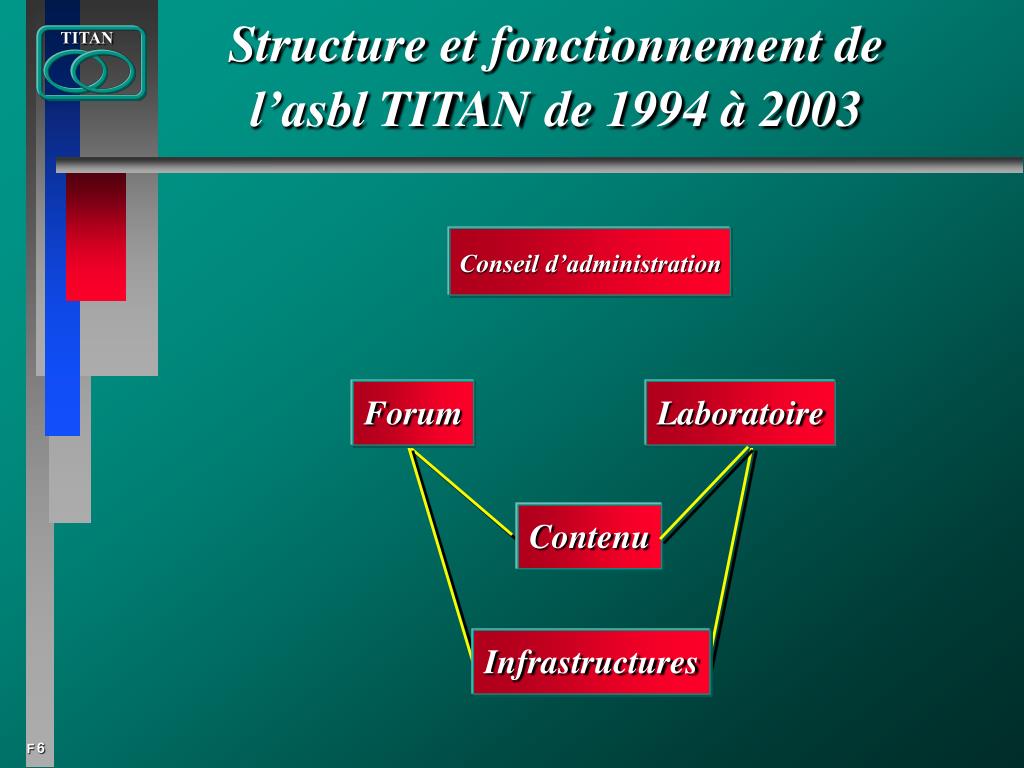 TITAN

Structure et fonctionnement de l’asbl TITAN de 1994 à 2003

Conseil d’administration

Forum

Laboratoire

Contenu

Infrastructures

F 6